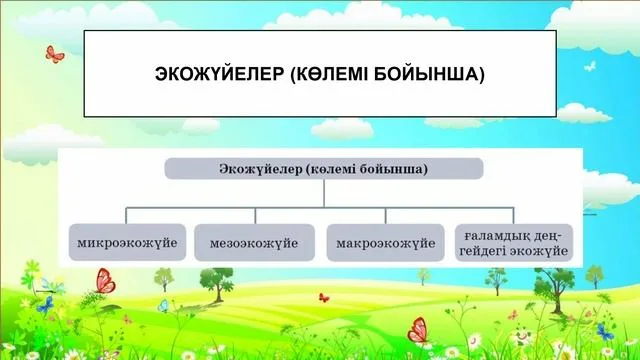 ЭКОЖҮЙЕЛЕР (КӨЛЕМІ БОЙЫНША)

Экожүйелер (көлемі бойынша)

микроэкожүйе

мезоэкожүйе

макроэкожүйе

ғаламдық деңгейдегі экожүйе